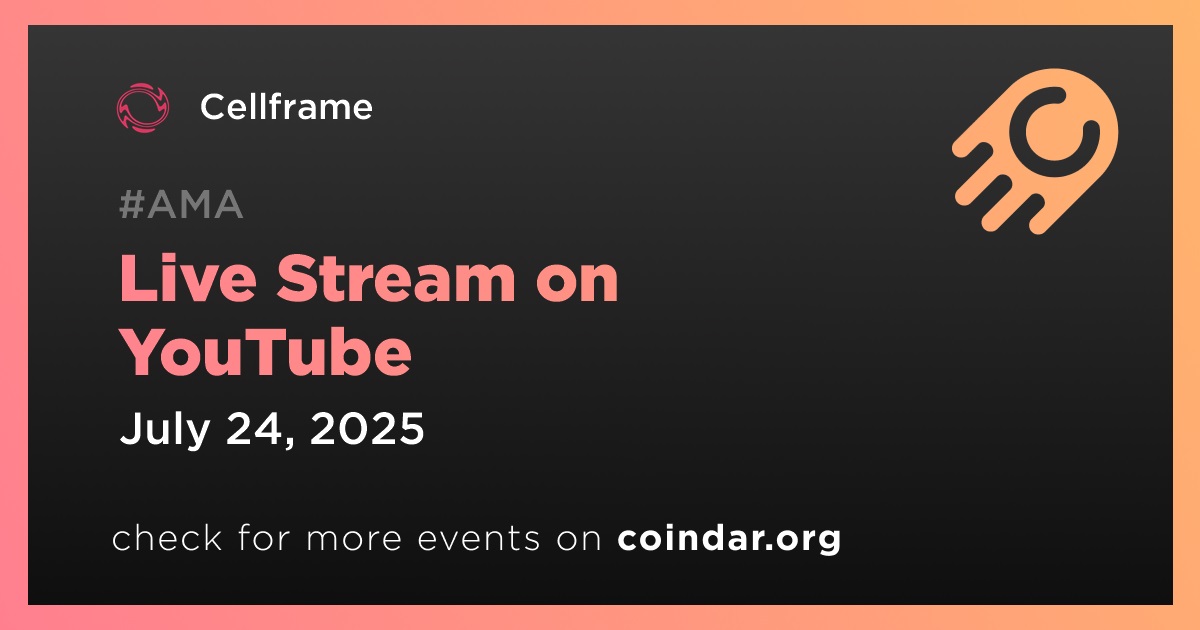 Cellframe

#AMA

Live Stream on YouTube

July 24, 2025

check for more events on coindar.org